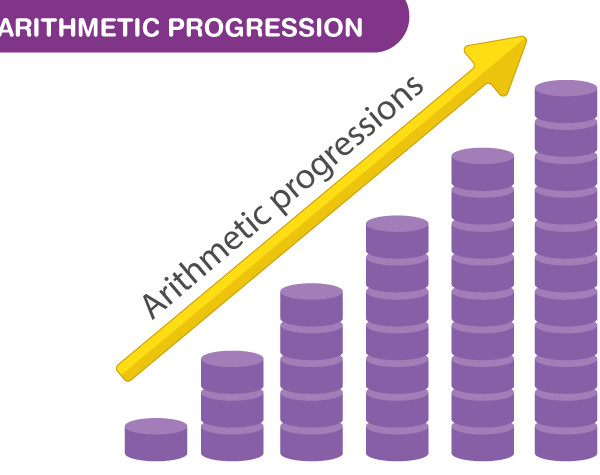 ARITHMETIC PROGRESSION

Arithmetic progressions